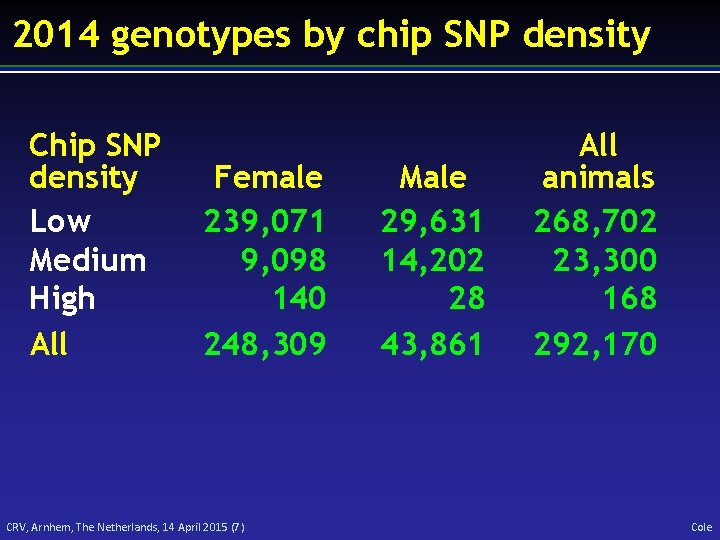 2014 genotypes by chip SNP density

| Chip SNP density | Female | Male | All animals |
|---|---|---|---|
| Low | 239,071 | 29,631 | 268,702 |
| Medium | 9,098 | 14,202 | 23,300 |
| High | 140 | 28 | 168 |
| All | 248,309 | 43,861 | 292,170 |

CRV, Arnhem, The Netherlands, 14 April 2015 (7)

Cole